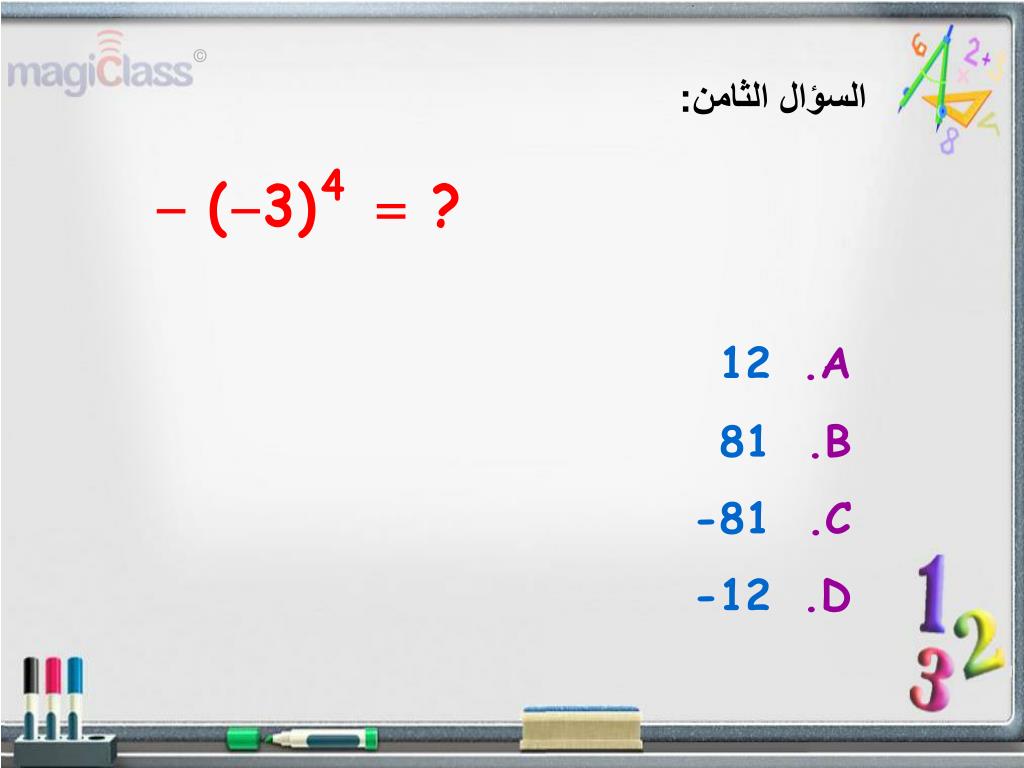 magiClass ©

السؤال الثامن:

$-(-3)^4 = ?$

A. 12

B. 81

C. -81

D. -12